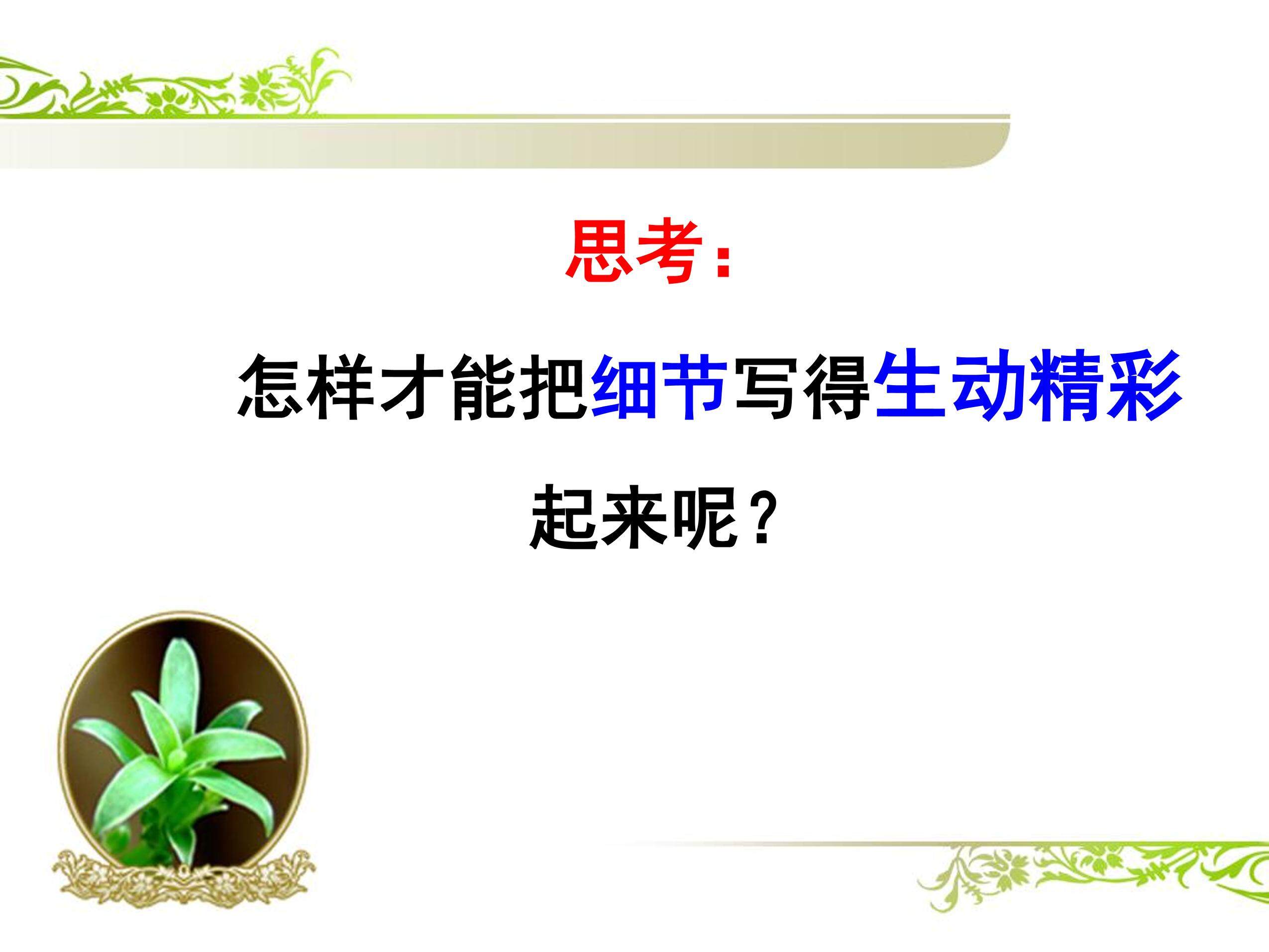 思考：

怎样才能把细节写得生动精彩起来呢？